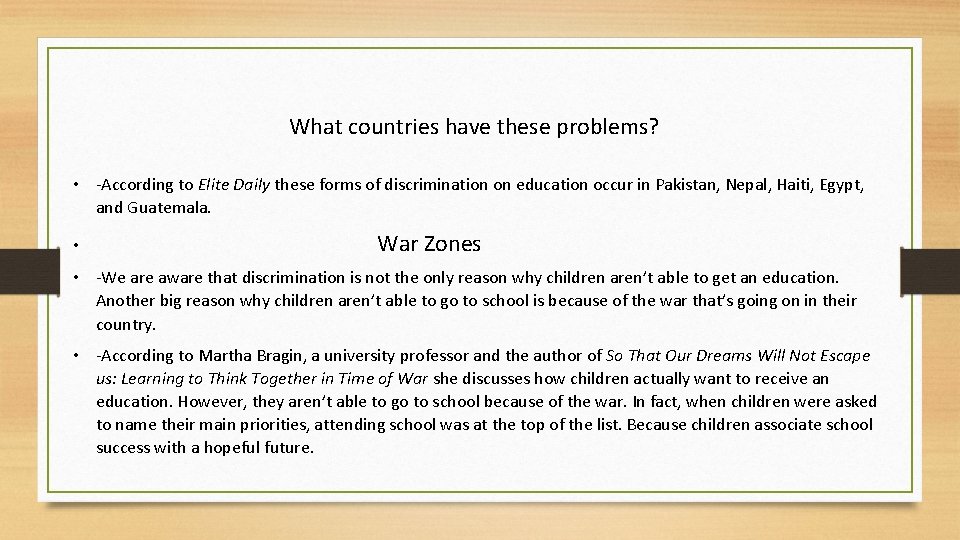 What countries have these problems?

• -According to Elite Daily these forms of discrimination on education occur in Pakistan, Nepal, Haiti, Egypt, and Guatemala.

• War Zones

• -We are aware that discrimination is not the only reason why children aren't able to get an education. Another big reason why children aren't able to go to school is because of the war that's going on in their country.

• -According to Martha Bragin, a university professor and the author of So That Our Dreams Will Not Escape us: Learning to Think Together in Time of War she discusses how children actually want to receive an education. However, they aren't able to go to school because of the war. In fact, when children were asked to name their main priorities, attending school was at the top of the list. Because children associate school success with a hopeful future.